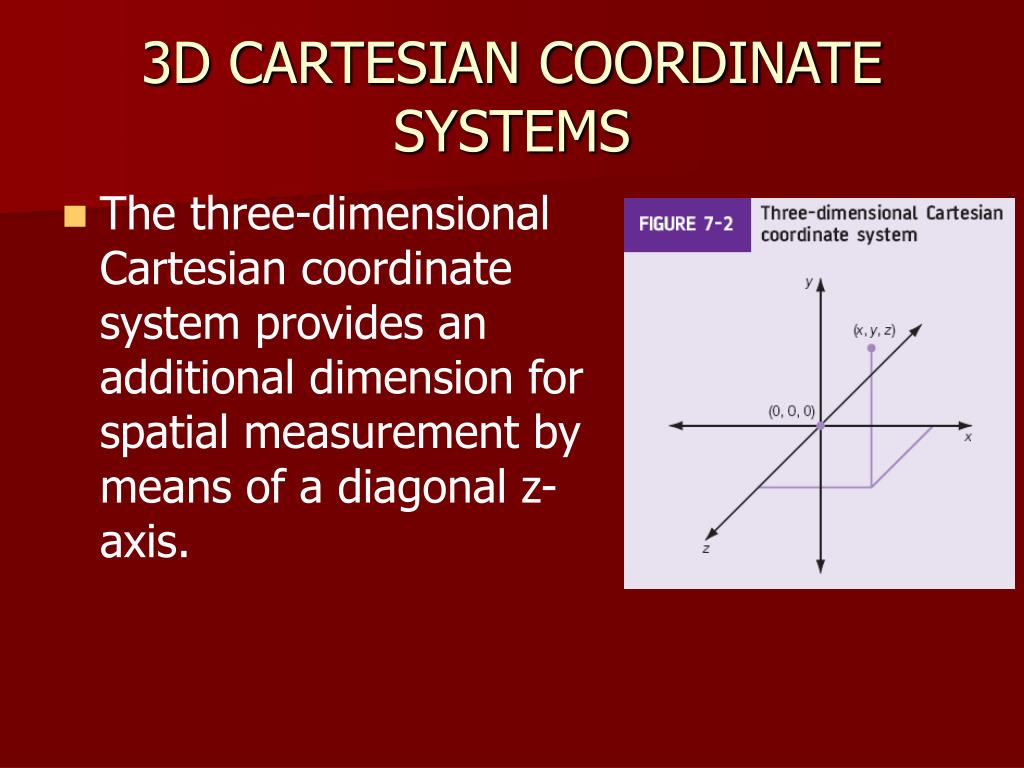 3D CARTESIAN COORDINATE SYSTEMS

The three-dimensional Cartesian coordinate system provides an additional dimension for spatial measurement by means of a diagonal z-axis.

FIGURE 7-2 Three-dimensional Cartesian coordinate system

$y$

$(x, y, z)$

$(0, 0, 0)$

$x$

$z$